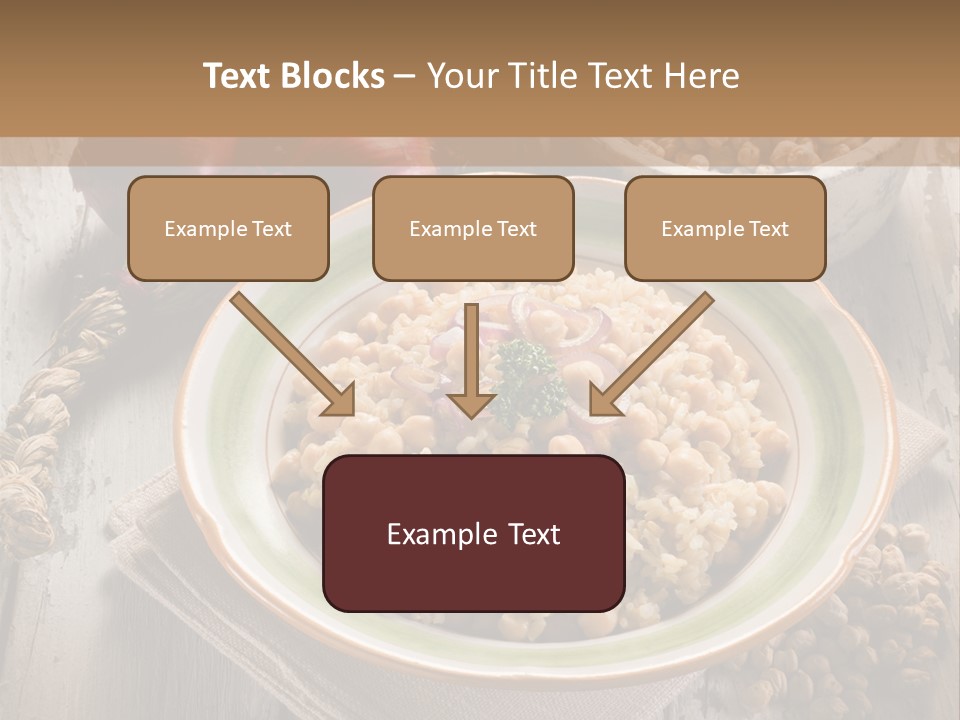 Text Blocks – Your Title Text Here

Example Text

Example Text

Example Text

Example Text